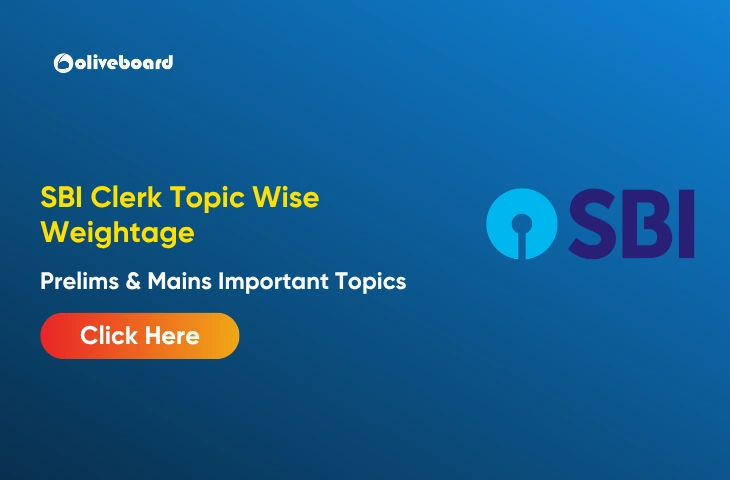 oliveboard

SBI Clerk Topic Wise Weightage

Prelims & Mains Important Topics

Click Here

SBI